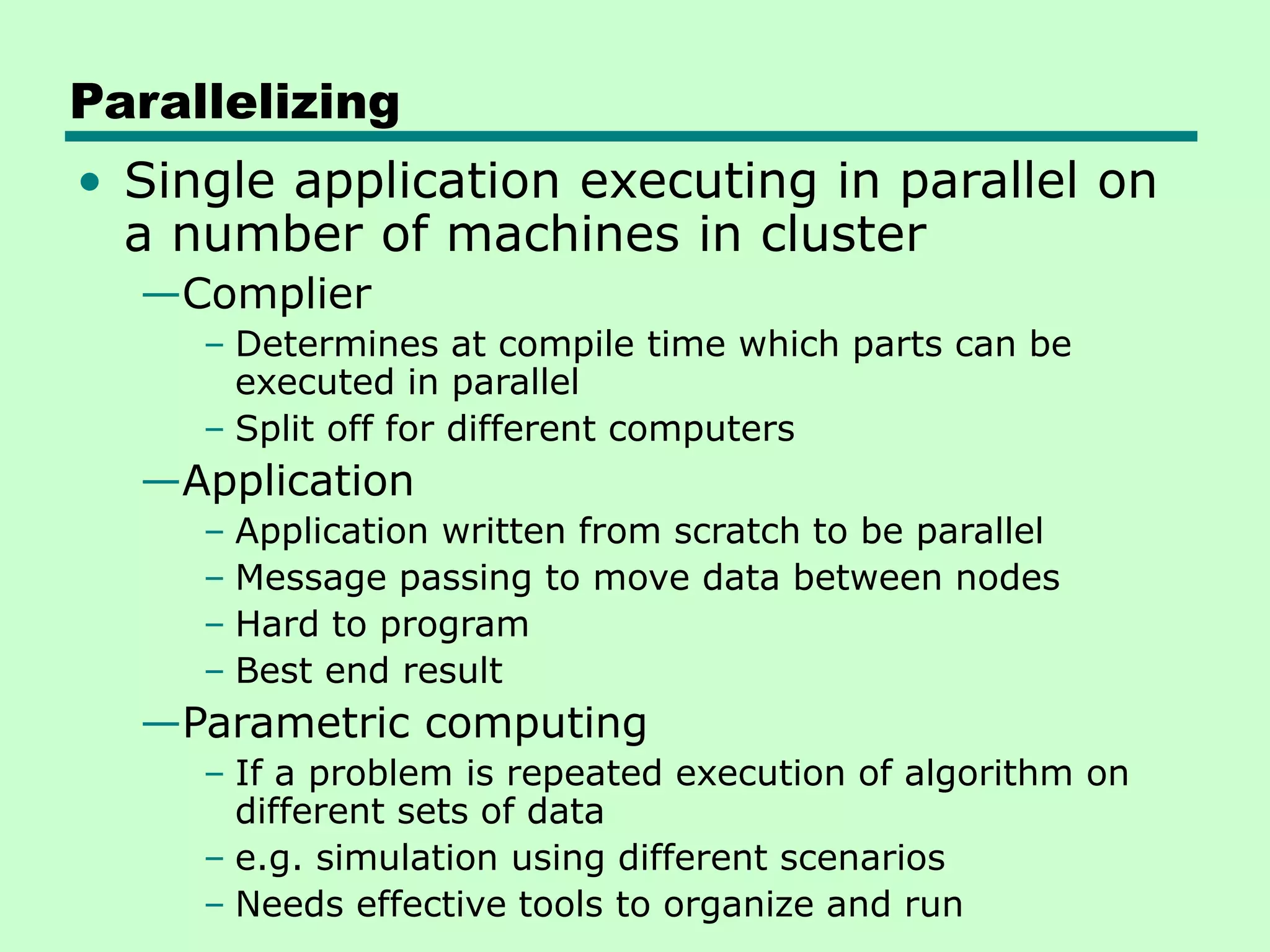 Parallelizing

• Single application executing in parallel on a number of machines in cluster

—Complier

– Determines at compile time which parts can be executed in parallel

– Split off for different computers

—Application

– Application written from scratch to be parallel

– Message passing to move data between nodes

– Hard to program

– Best end result

—Parametric computing

– If a problem is repeated execution of algorithm on different sets of data

– e.g. simulation using different scenarios

– Needs effective tools to organize and run